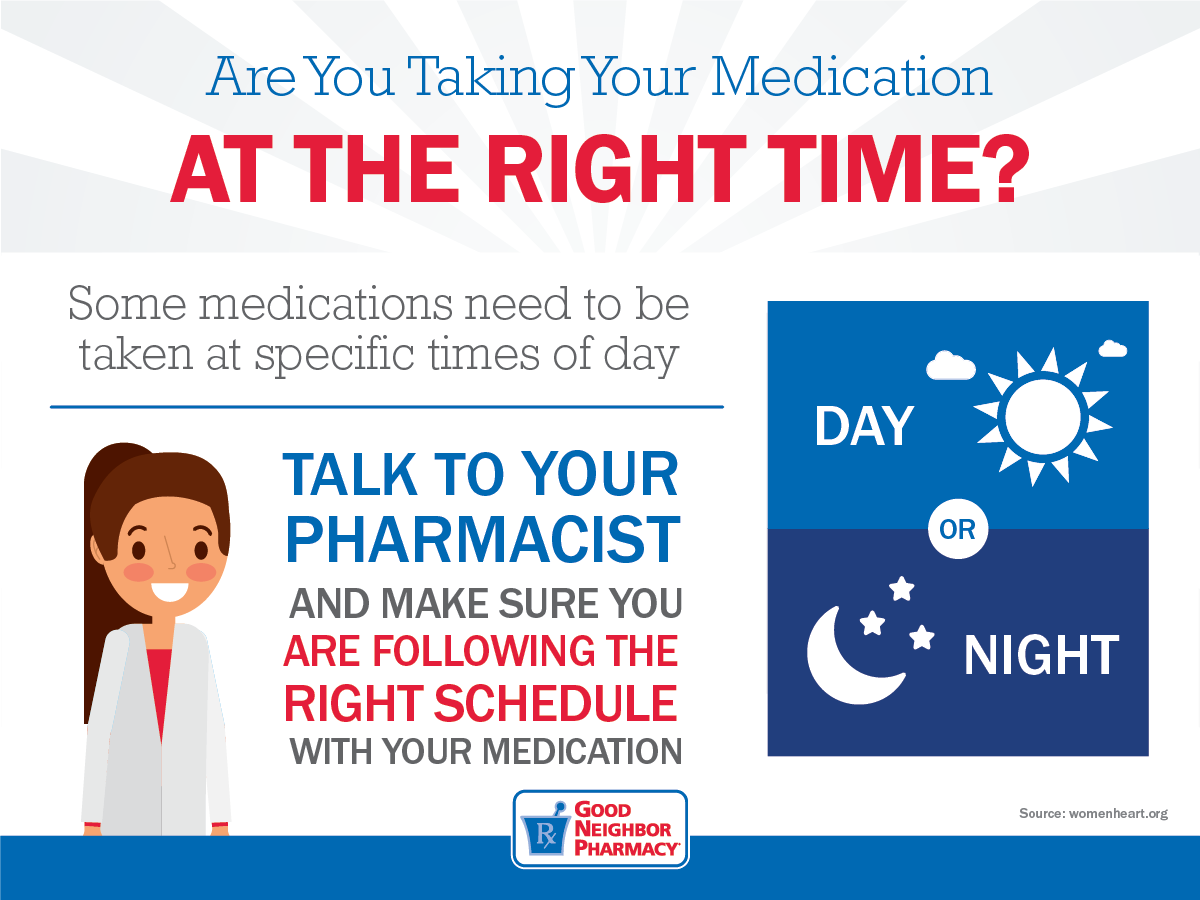 Are You Taking Your Medication

AT THE RIGHT TIME?

Some medications need to be taken at specific times of day

TALK TO YOUR PHARMACIST AND MAKE SURE YOU ARE FOLLOWING THE RIGHT SCHEDULE WITH YOUR MEDICATION

DAY

OR

NIGHT

Rx GOOD NEIGHBOR PHARMACY

Source: womenheart.org